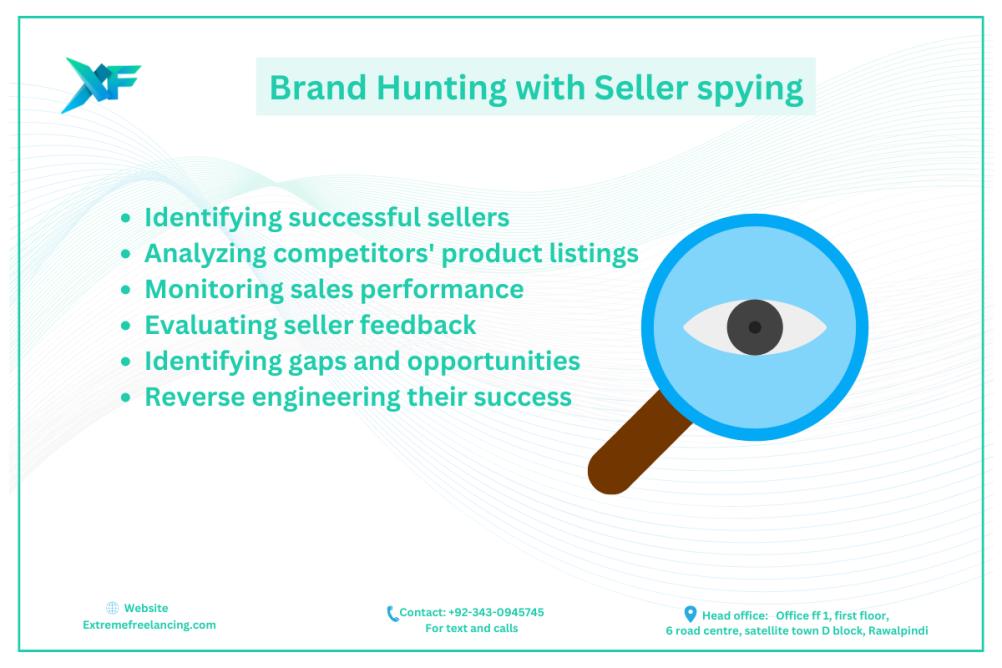 XF

Brand Hunting with Seller spying

- Identifying successful sellers
- Analyzing competitors' product listings
- Monitoring sales performance
- Evaluating seller feedback
- Identifying gaps and opportunities
- Reverse engineering their success

Website
Extremefreelancing.com

Contact: +92-343-0945745
For text and calls

Head office: Office ff 1, first floor,
6 road centre, satellite town D block, Rawalpindi